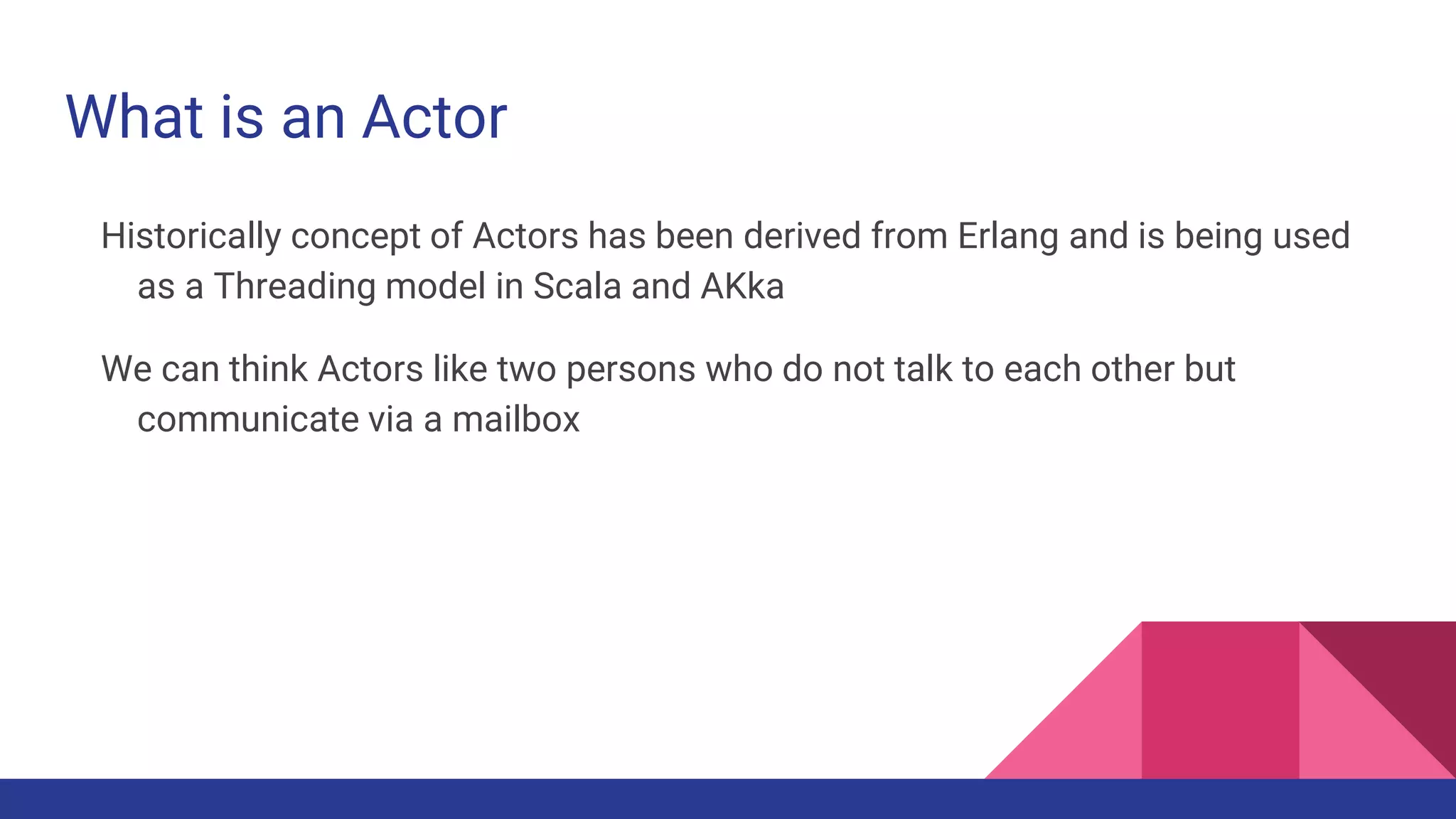 What is an Actor

Historically concept of Actors has been derived from Erlang and is being used as a Threading model in Scala and AKka

We can think Actors like two persons who do not talk to each other but communicate via a mailbox